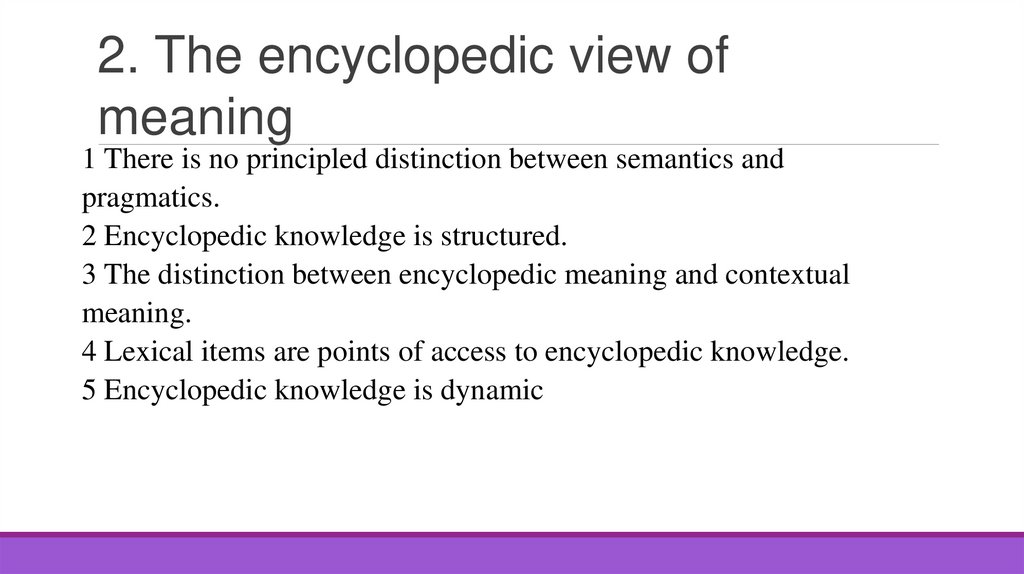 2. The encyclopedic view of meaning

1 There is no principled distinction between semantics and pragmatics.
2 Encyclopedic knowledge is structured.
3 The distinction between encyclopedic meaning and contextual meaning.
4 Lexical items are points of access to encyclopedic knowledge.
5 Encyclopedic knowledge is dynamic